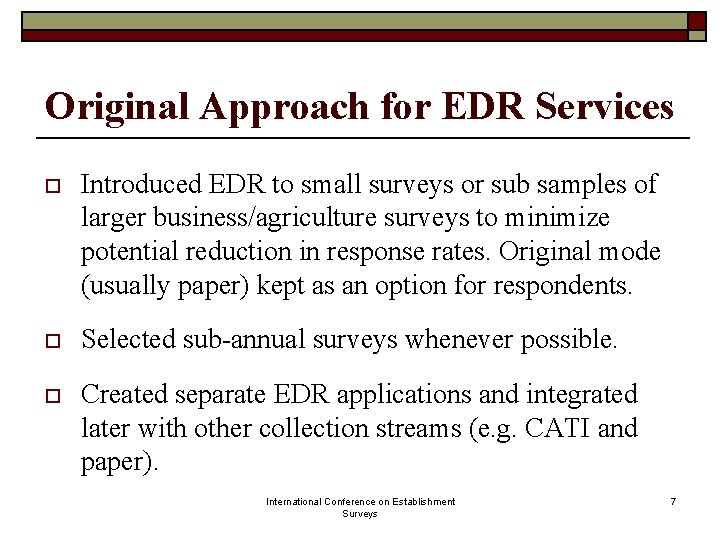 Original Approach for EDR Services

Introduced EDR to small surveys or sub samples of larger business/agriculture surveys to minimize potential reduction in response rates. Original mode (usually paper) kept as an option for respondents.

Selected sub-annual surveys whenever possible.

Created separate EDR applications and integrated later with other collection streams (e.g. CATI and paper).

International Conference on Establishment Surveys

7